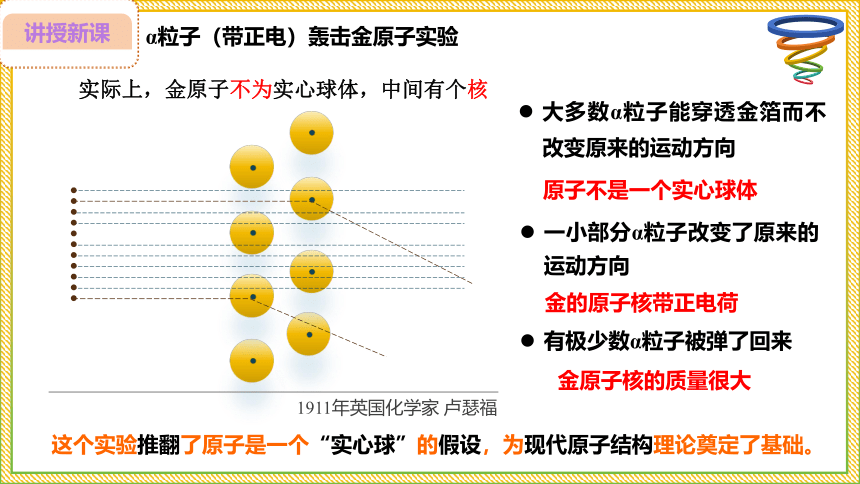 讲授新课

α粒子（带正电）轰击金原子实验

实际上，金原子不为实心球体，中间有个核

● 大多数α粒子能穿透金箔而不改变原来的运动方向

原子不是一个实心球体

● 一小部分α粒子改变了原来的运动方向

金的原子核带正电荷

● 有极少数α粒子被弹了回来

金原子核的质量很大

1911年英国化学家 卢瑟福

这个实验推翻了原子是一个“实心球”的假设，为现代原子结构理论奠定了基础。